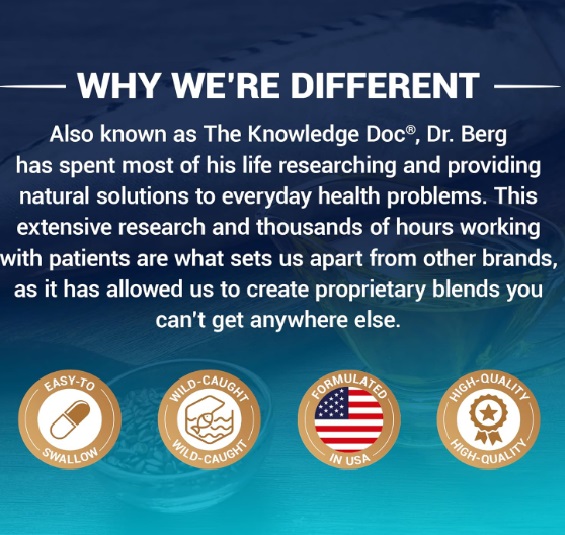 WHY WE'RE DIFFERENT

Also known as The Knowledge Doc®, Dr. Berg has spent most of his life researching and providing natural solutions to everyday health problems. This extensive research and thousands of hours working with patients are what sets us apart from other brands, as it has allowed us to create proprietary blends you can't get anywhere else.

EASY-TO SWALLOW

WILD-CAUGHT WILD-CAUGHT

FORMULATED IN USA

HIGH-QUALITY HIGH-QUALITY